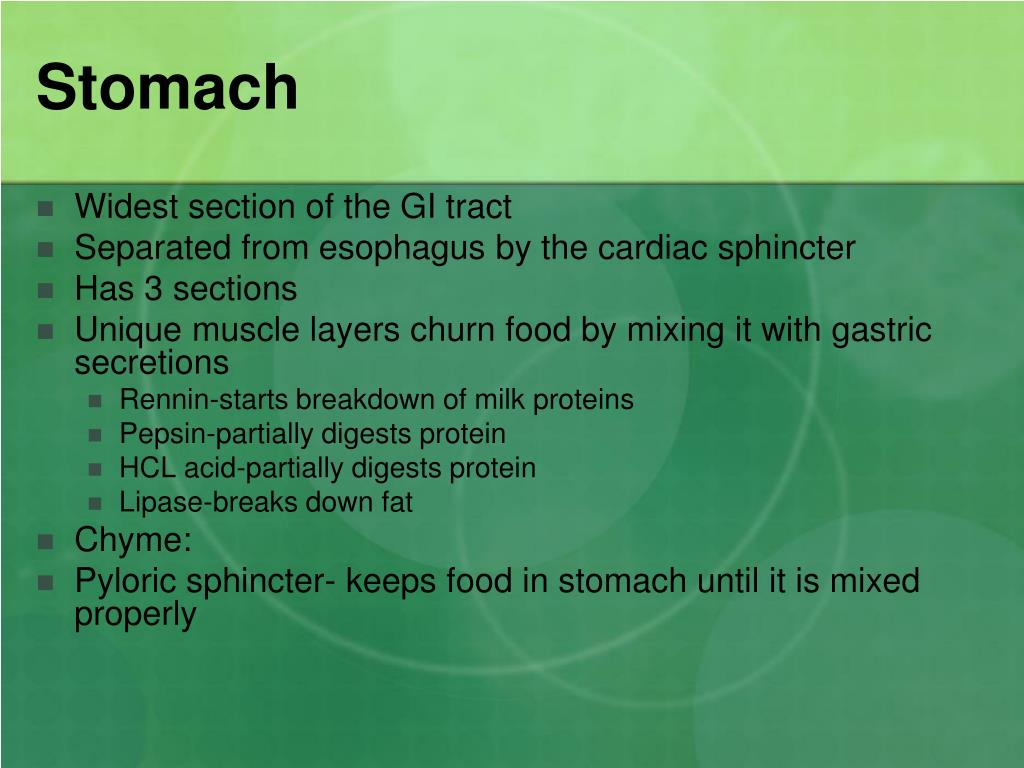 Stomach

- Widest section of the GI tract
- Separated from esophagus by the cardiac sphincter
- Has 3 sections
- Unique muscle layers churn food by mixing it with gastric secretions
  - Rennin-starts breakdown of milk proteins
  - Pepsin-partially digests protein
  - HCL acid-partially digests protein
  - Lipase-breaks down fat
- Chyme:
- Pyloric sphincter- keeps food in stomach until it is mixed properly